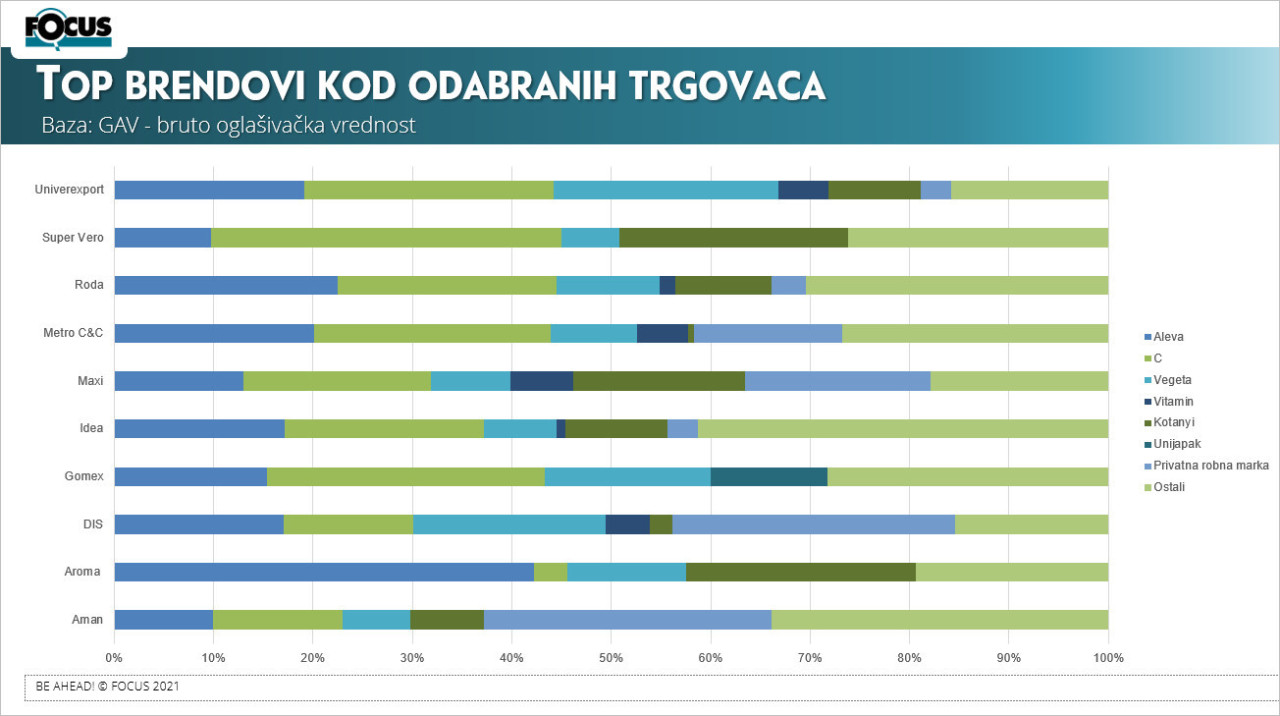 FOCUS

TOP BRENDOVI KOD ODABRANIH TRGOVACA
Baza: GAV - bruto oglašivačka vrednost

Univerexport
Super Vero
Roda
Metro C&C
Maxi
Idea
Gomex
DIS
Aroma
Aman

0% 10% 20% 30% 40% 50% 60% 70% 80% 90% 100%

Aleva
C
Vegeta
Vitamin
Kotanyi
Unijapak
Privatna robna marka
Ostali

BE AHEAD! © FOCUS 2021